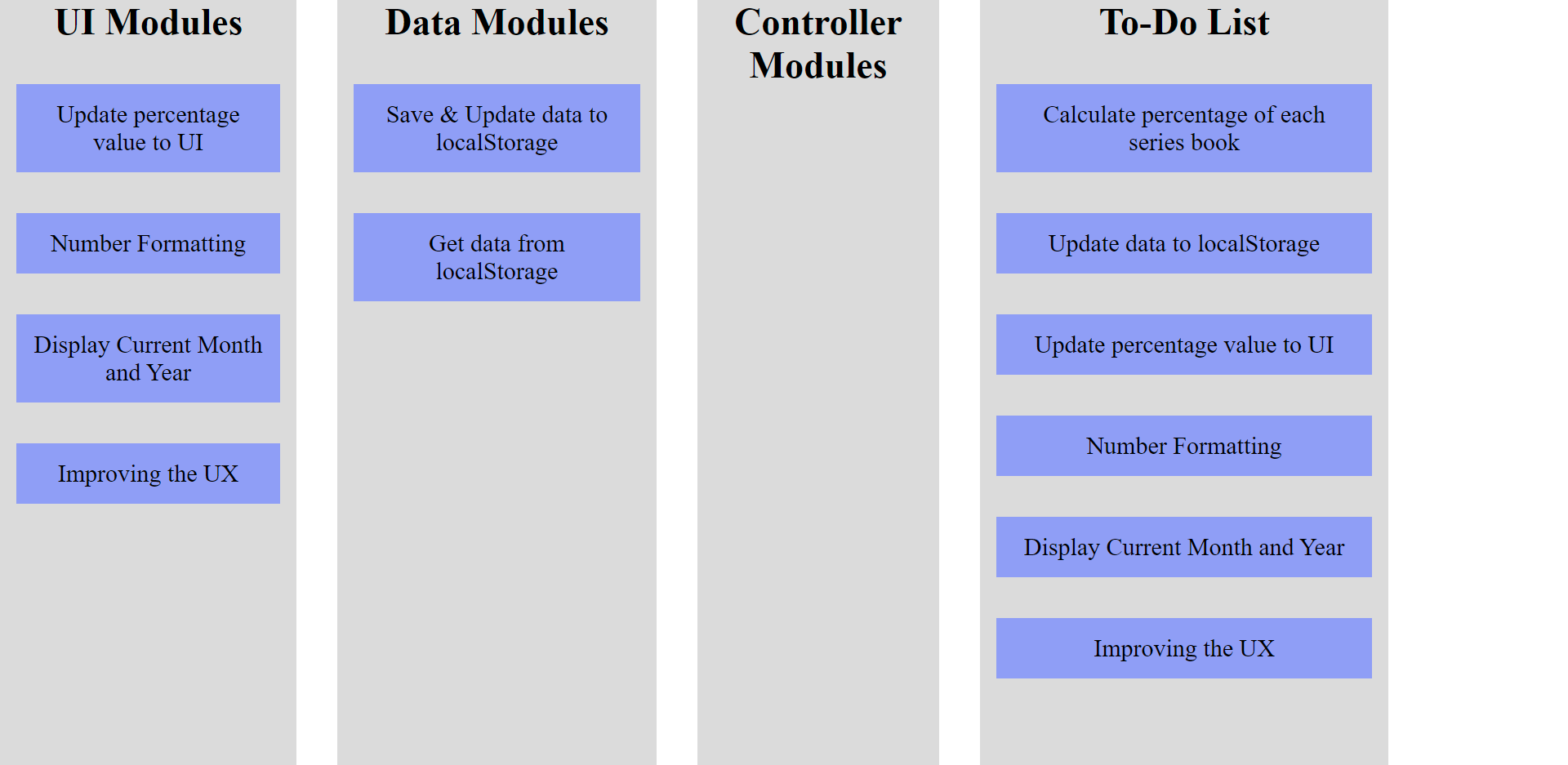 UI Modules

Update percentage value to UI

Number Formatting

Display Current Month and Year

Improving the UX

Data Modules

Save & Update data to localStorage

Get data from localStorage

Controller Modules

To-Do List

Calculate percentage of each series book

Update data to localStorage

Update percentage value to UI

Number Formatting

Display Current Month and Year

Improving the UX